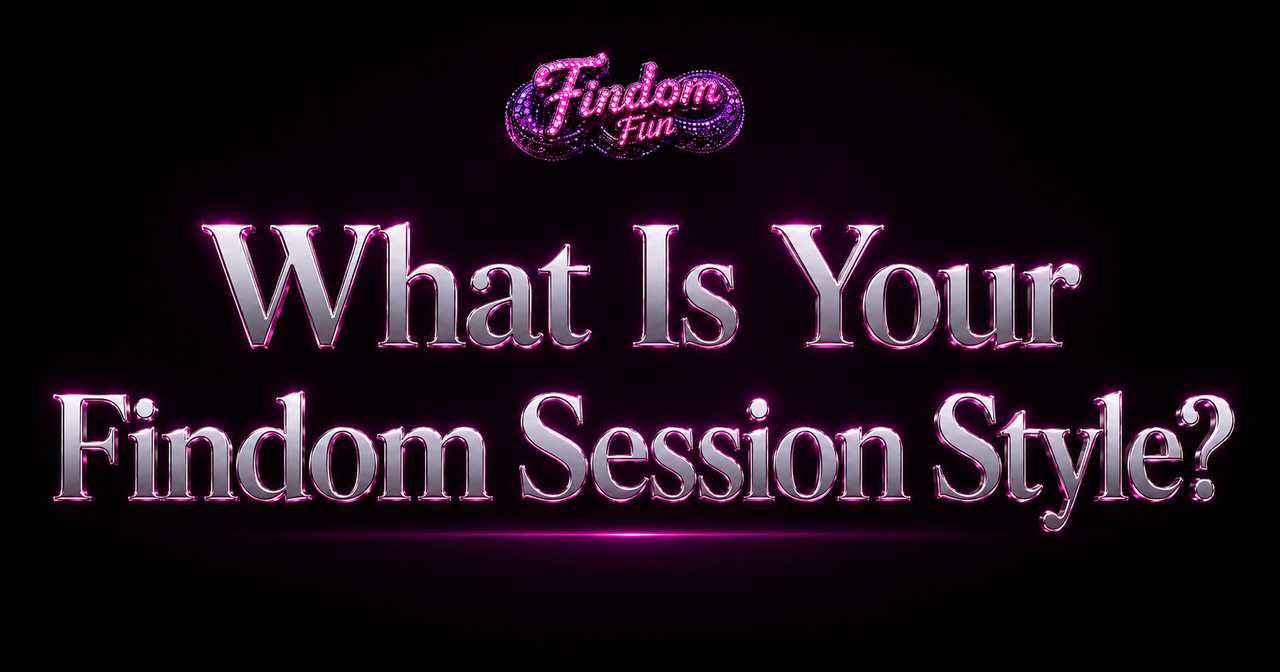 Findom Fun

What Is Your Findom Session Style?